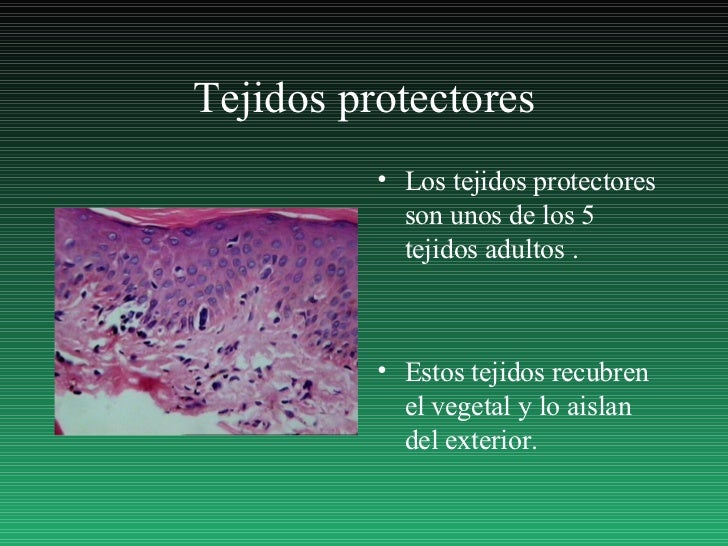 Tejidos protectores

• Los tejidos protectores son unos de los 5 tejidos adultos .

• Estos tejidos recubren el vegetal y lo aislan del exterior.